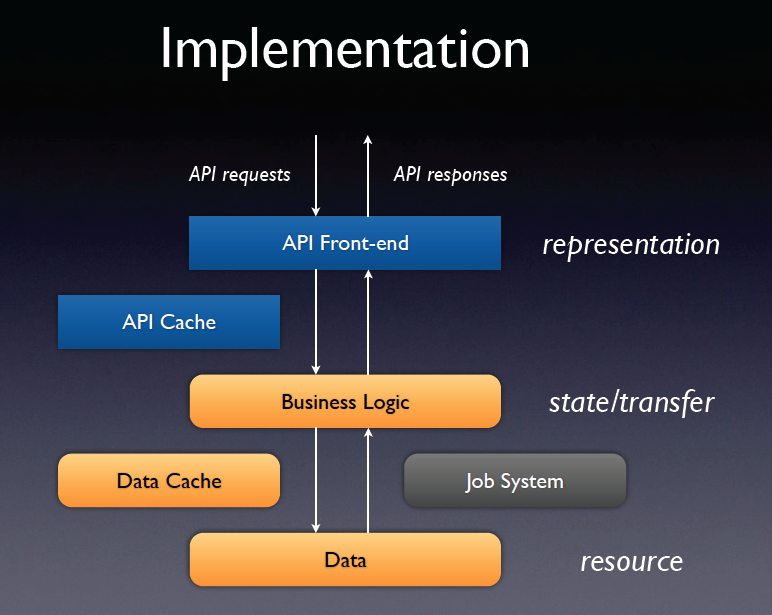 Implementation

API requests

API responses

API Front-end

representation

API Cache

Business Logic

state/transfer

Data Cache

Job System

Data

resource